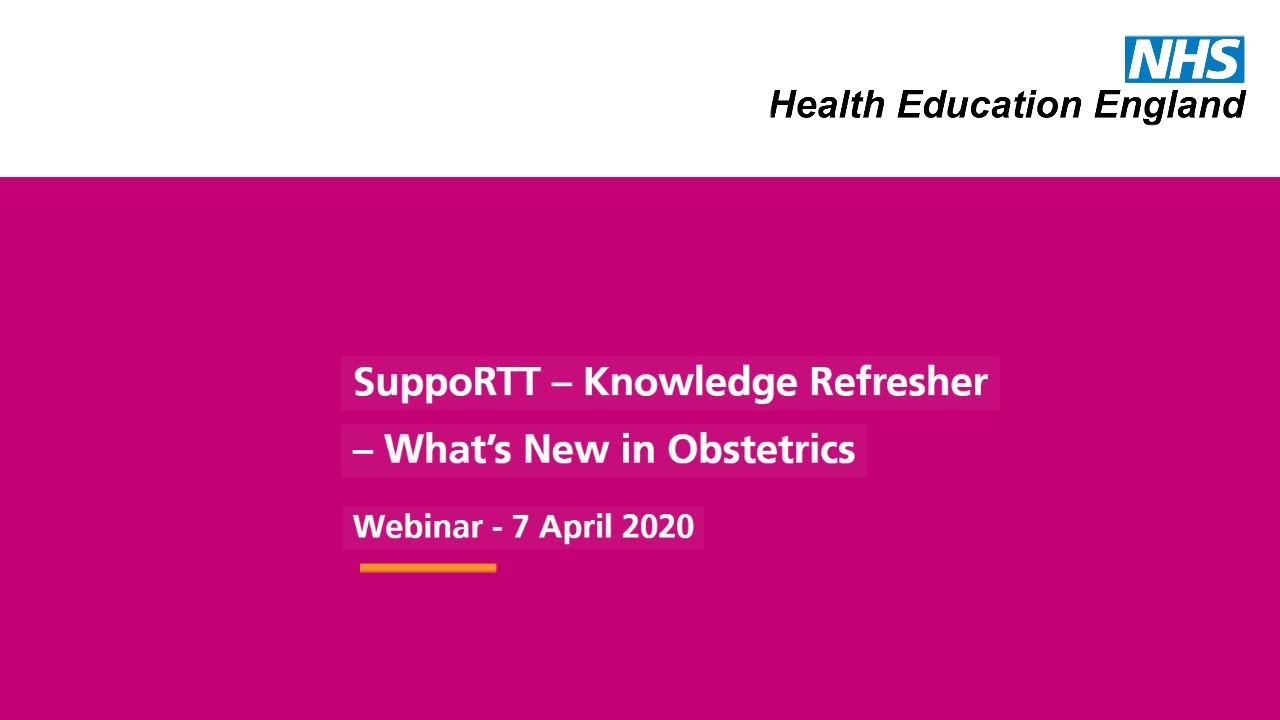 NHS
Health Education England

SuppoRTT – Knowledge Refresher – What's New in Obstetrics

Webinar - 7 April 2020